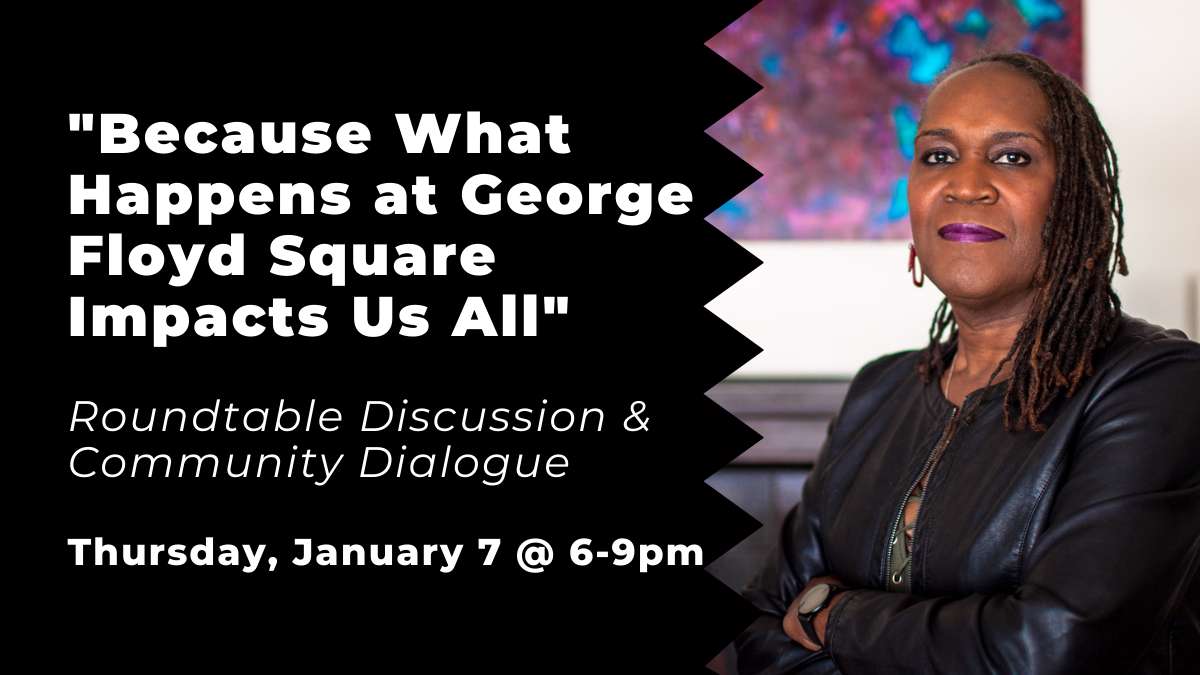 "Because What Happens at George Floyd Square Impacts Us All"

Roundtable Discussion & Community Dialogue

Thursday, January 7 @ 6-9pm